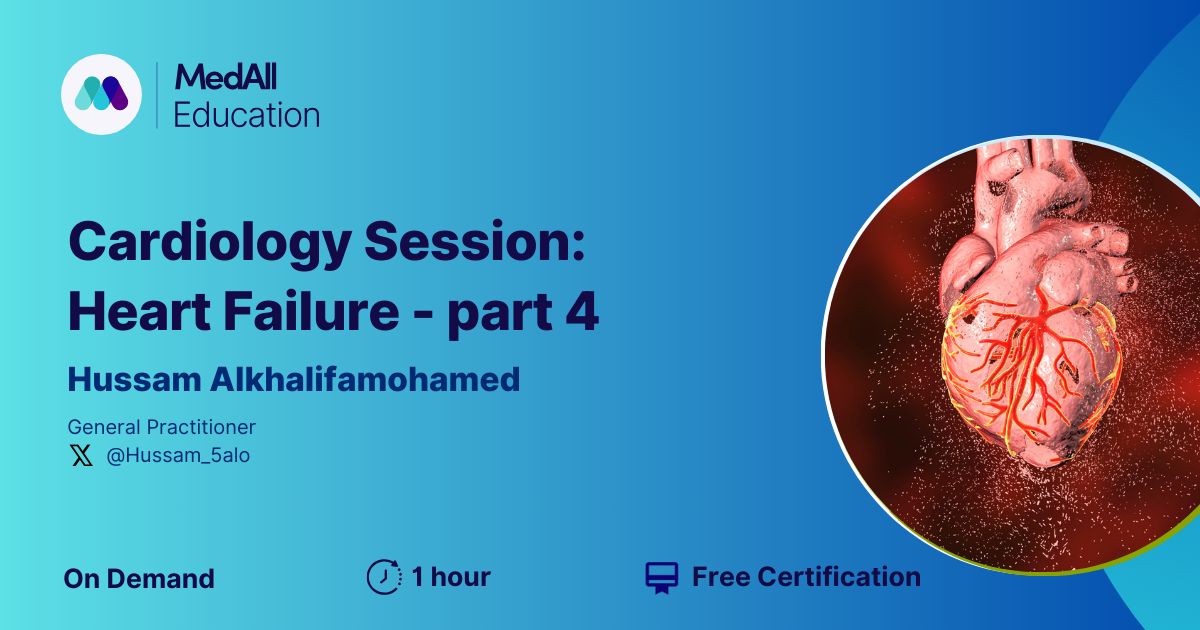 MedAll
Education

Cardiology Session: Heart Failure - part 4

Hussam Alkhalifamohamed

General Practitioner
@Hussam_5alo

On Demand

1 hour

Free Certification